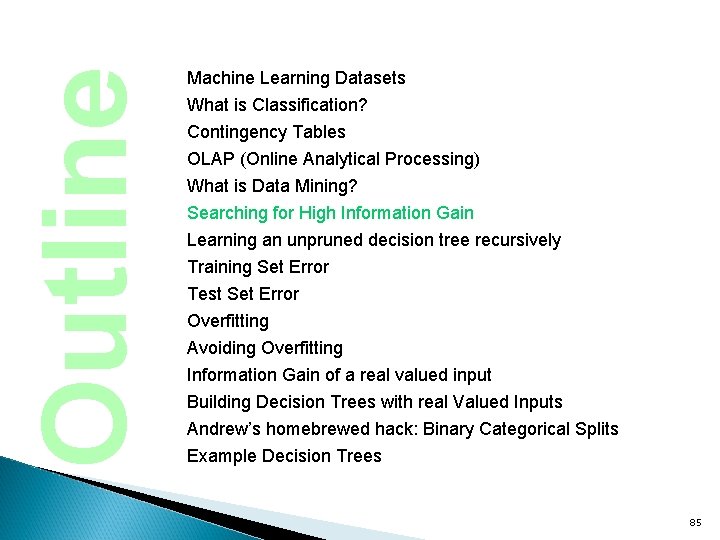 Outline

Machine Learning Datasets
What is Classification?
Contingency Tables
OLAP (Online Analytical Processing)
What is Data Mining?
Searching for High Information Gain
Learning an unpruned decision tree recursively
Training Set Error
Test Set Error
Overfitting
Avoiding Overfitting
Information Gain of a real valued input
Building Decision Trees with real Valued Inputs
Andrew's homebrewed hack: Binary Categorical Splits
Example Decision Trees

85